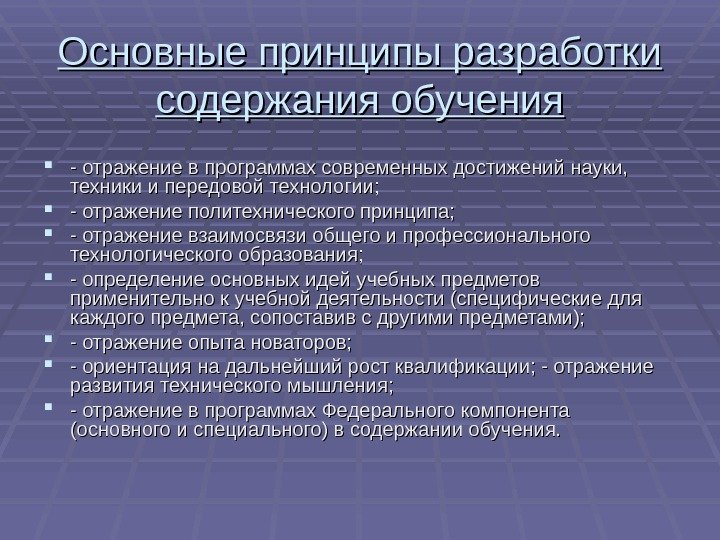 Основные принципы разработки содержания обучения

- отражение в программах современных достижений науки, техники и передовой технологии;
- отражение политехнического принципа;
- отражение взаимосвязи общего и профессионального технологического образования;
- определение основных идей учебных предметов применительно к учебной деятельности (специфические для каждого предмета, сопоставив с другими предметами);
- отражение опыта новаторов;
- ориентация на дальнейший рост квалификации; - отражение развития технического мышления;
- отражение в программах Федерального компонента (основного и специального) в содержании обучения.